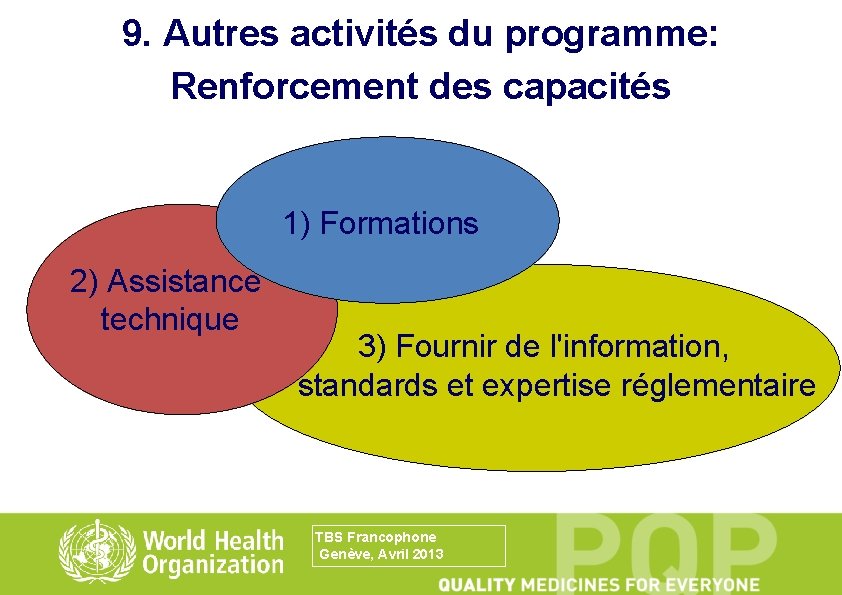 9. Autres activités du programme: Renforcement des capacités

1) Formations

2) Assistance technique

3) Fournir de l'information, standards et expertise réglementaire

World Health Organization

TBS Francophone
Genève, Avril 2013

PQP

QUALITY MEDICINES FOR EVERYONE